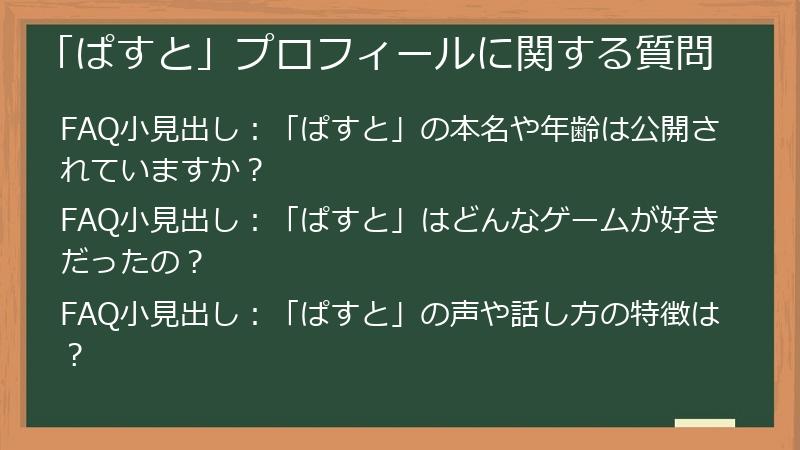 「ぱすと」プロフィールに関する質問

FAQ小見出し：「ぱすと」の本名や年齢は公開されていますか？

FAQ小見出し：「ぱすと」はどんなゲームが好きだったの？

FAQ小見出し：「ぱすと」の声や話し方の特徴は？